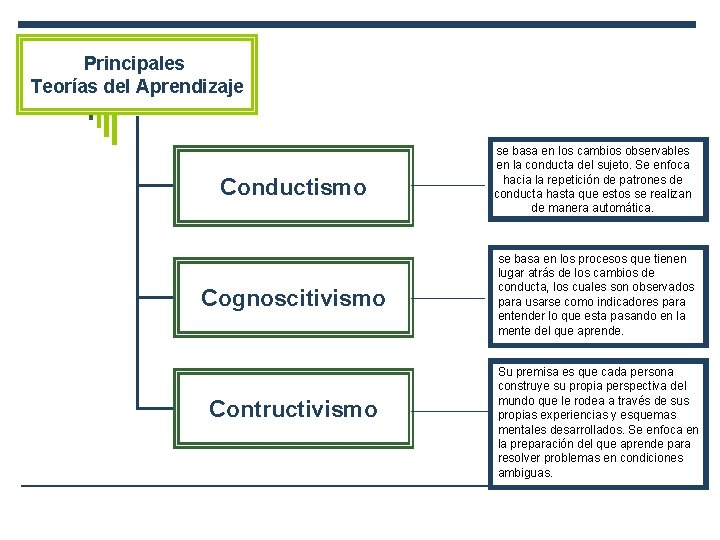 Principales Teorías del Aprendizaje

Conductismo

se basa en los cambios observables en la conducta del sujeto. Se enfoca hacia la repetición de patrones de conducta hasta que estos se realizan de manera automática.

Cognoscitivismo

se basa en los procesos que tienen lugar atrás de los cambios de conducta, los cuales son observados para usarse como indicadores para entender lo que esta pasando en la mente del que aprende.

Contructivismo

Su premisa es que cada persona construye su propia perspectiva del mundo que le rodea a través de sus propias experiencias y esquemas mentales desarrollados. Se enfoca en la preparación del que aprende para resolver problemas en condiciones ambiguas.